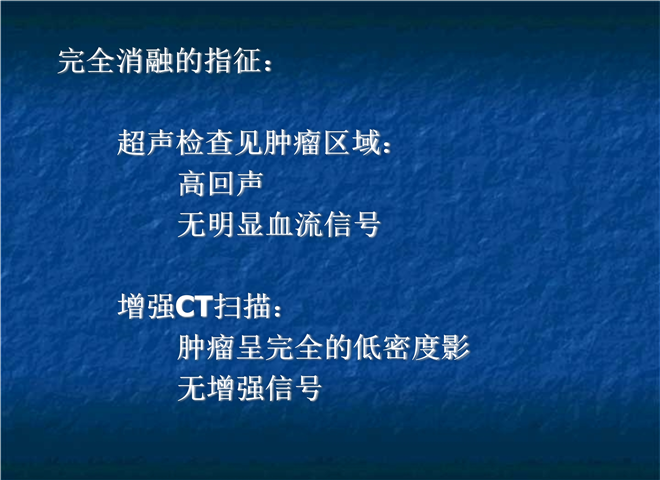 完全消融的指征：

超声检查见肿瘤区域：
高回声
无明显血流信号

增强CT扫描：
肿瘤呈完全的低密度影
无增强信号